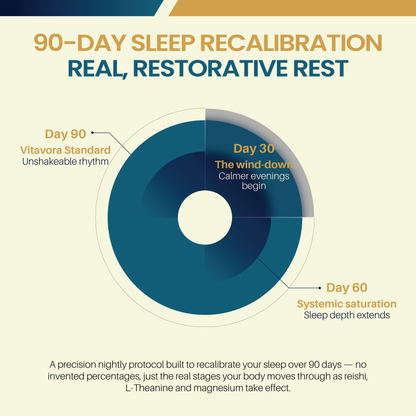 90-DAY SLEEP RECALIBRATION
REAL, RESTORATIVE REST

Day 90
Vitavora Standard
Unshakeable rhythm

Day 30
The wind-down
Calmer evenings begin

Day 60
Systemic saturation
Sleep depth extends

A precision nightly protocol built to recalibrate your sleep over 90 days — no invented percentages, just the real stages your body moves through as reishi, L-Theanine and magnesium take effect.